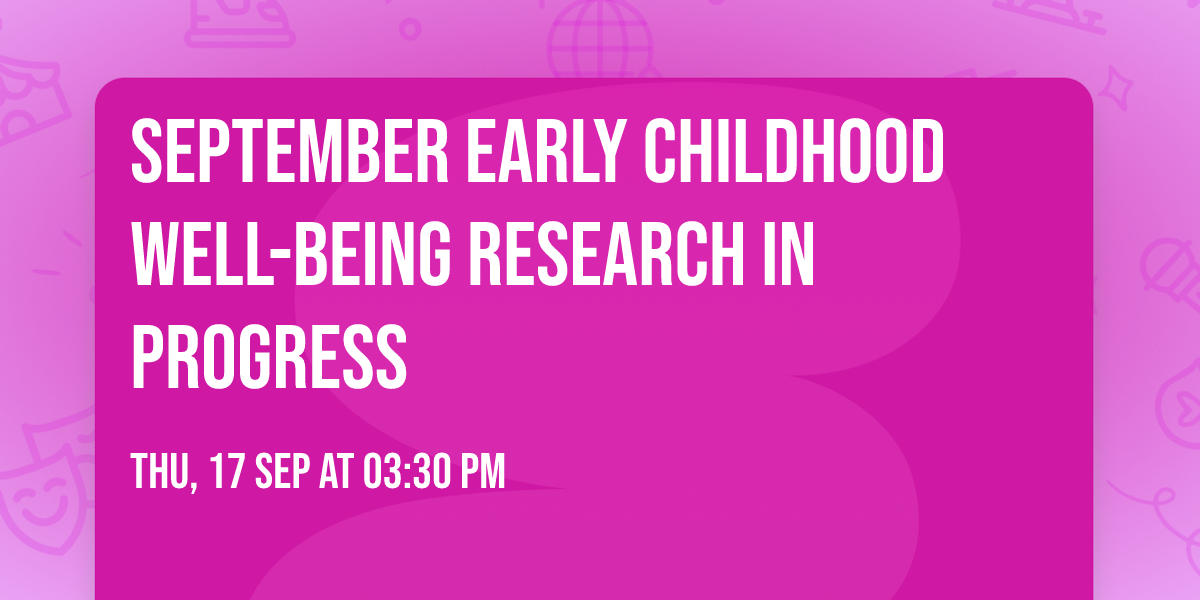 SEPTEMBER EARLY CHILDHOOD WELL-BEING RESEARCH IN PROGRESS

THU, 17 SEP AT 03:30 PM